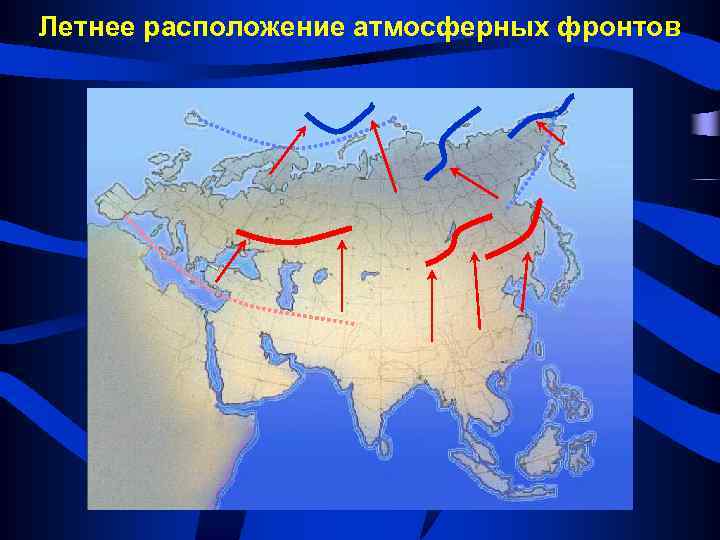 Летнее расположение атмосферных фронтов